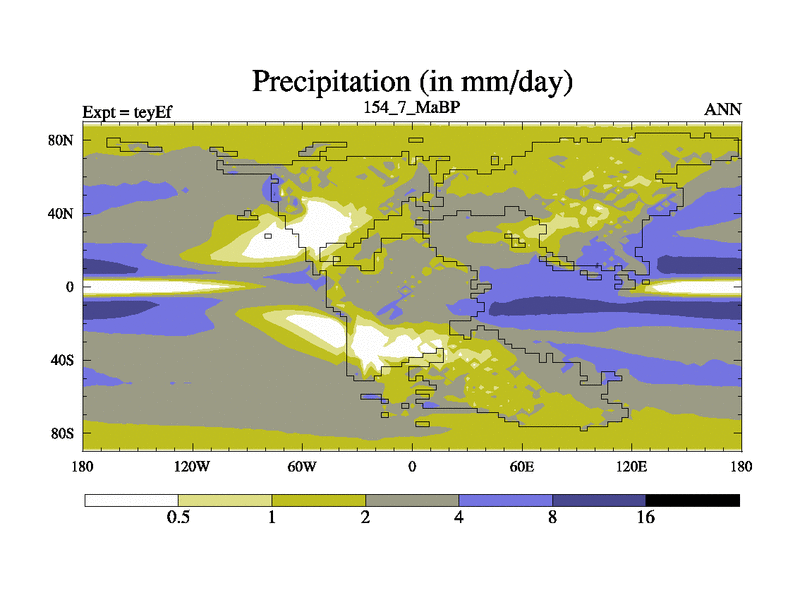 Precipitation (in mm/day)

Expt = teyEf

154_7_MaBP

ANN

80N

40N

0

40S

80S

180

120W

60W

0

60E

120E

180

0.5

1

2

4

8

16